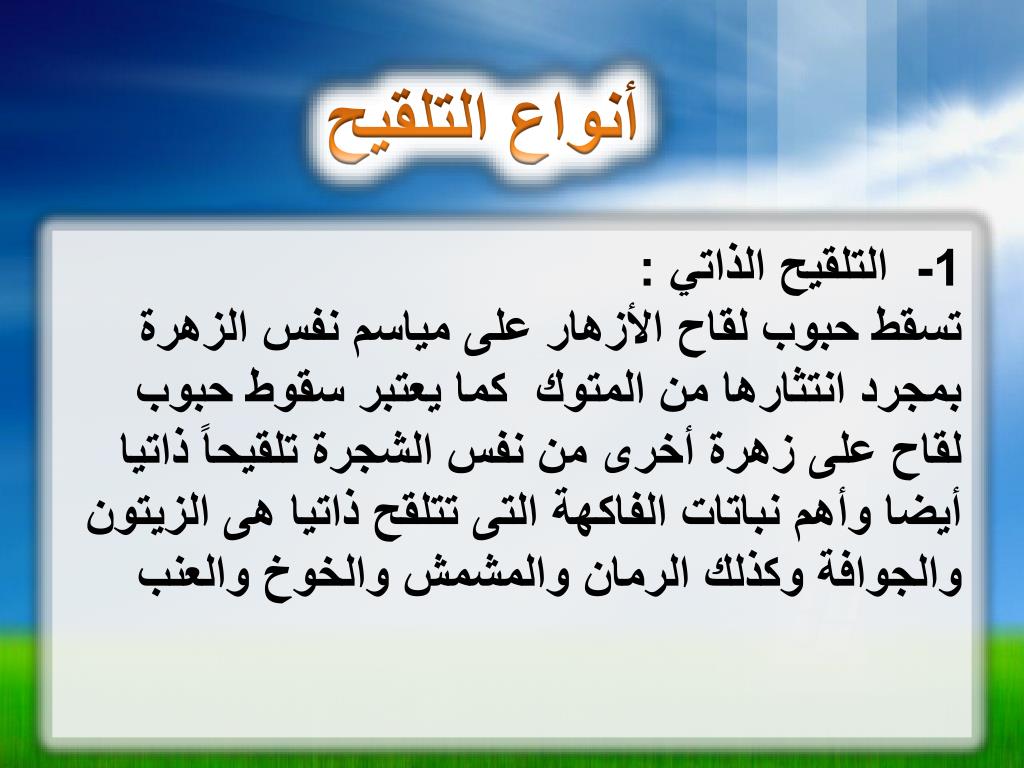 أنواع التلقيح

1- التلقيح الذاتي :
تسقط حبوب لقاح الأزهار على مياسم نفس الزهرة بمجرد انتثارها من المتوك كما يعتبر سقوط حبوب لقاح على زهرة أخرى من نفس الشجرة تلقيحاً ذاتيا أيضا وأهم نباتات الفاكهة التى تتلقح ذاتيا هى الزيتون والجوافة وكذلك الرمان والمشمش والخوخ والعنب